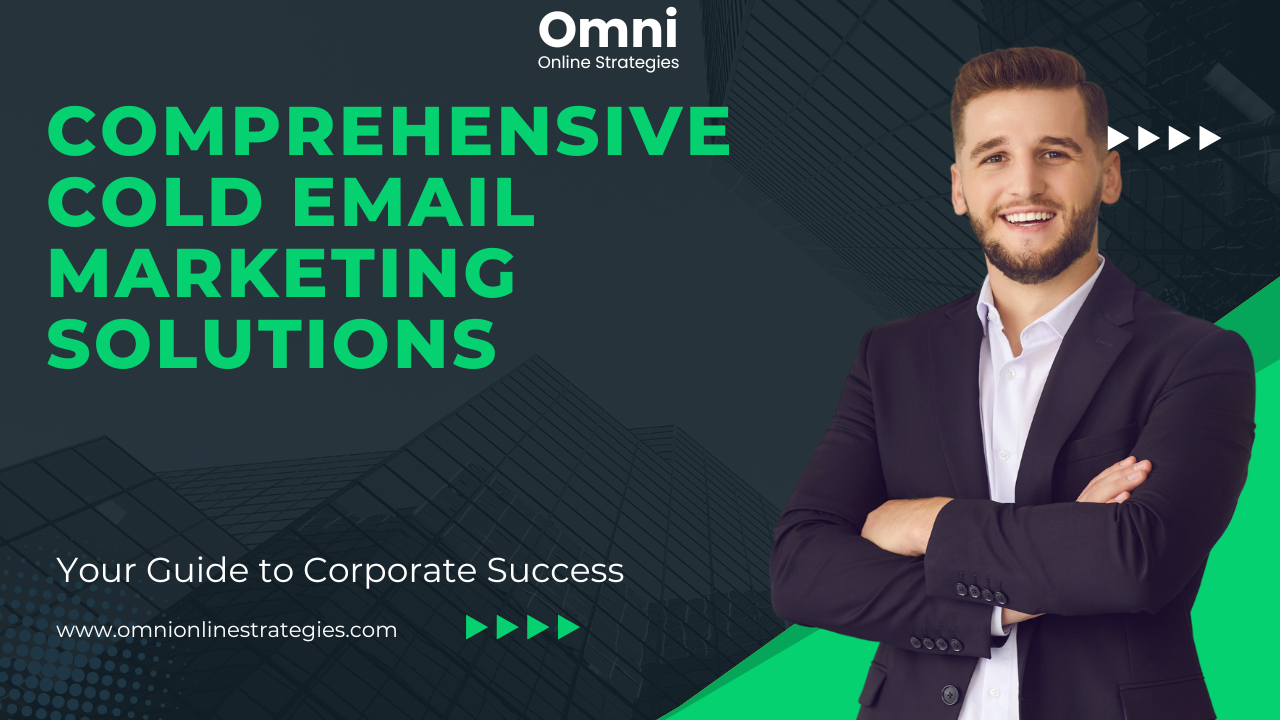 Omni
Online Strategies

COMPREHENSIVE COLD EMAIL MARKETING SOLUTIONS

Your Guide to Corporate Success

www.omnionlinestrategies.com